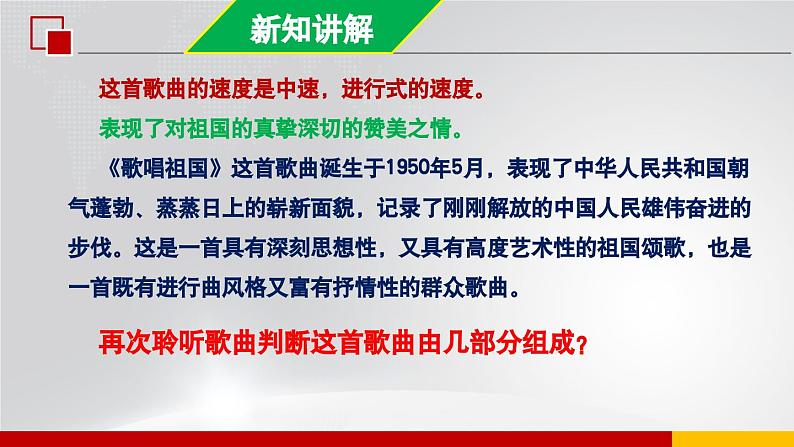 新知讲解

这首歌曲的速度是中速，进行式的速度。

表现了对祖国的真挚深切的赞美之情。

《歌唱祖国》这首歌曲诞生于1950年5月，表现了中华人民共和国朝气蓬勃、蒸蒸日上的崭新面貌，记录了刚刚解放的中国人民雄伟奋进的步伐。这是一首具有深刻思想性，又具有高度艺术性的祖国颂歌，也是一首既有进行曲风格又富有抒情性的群众歌曲。

再次聆听歌曲判断这首歌曲由几部分组成？